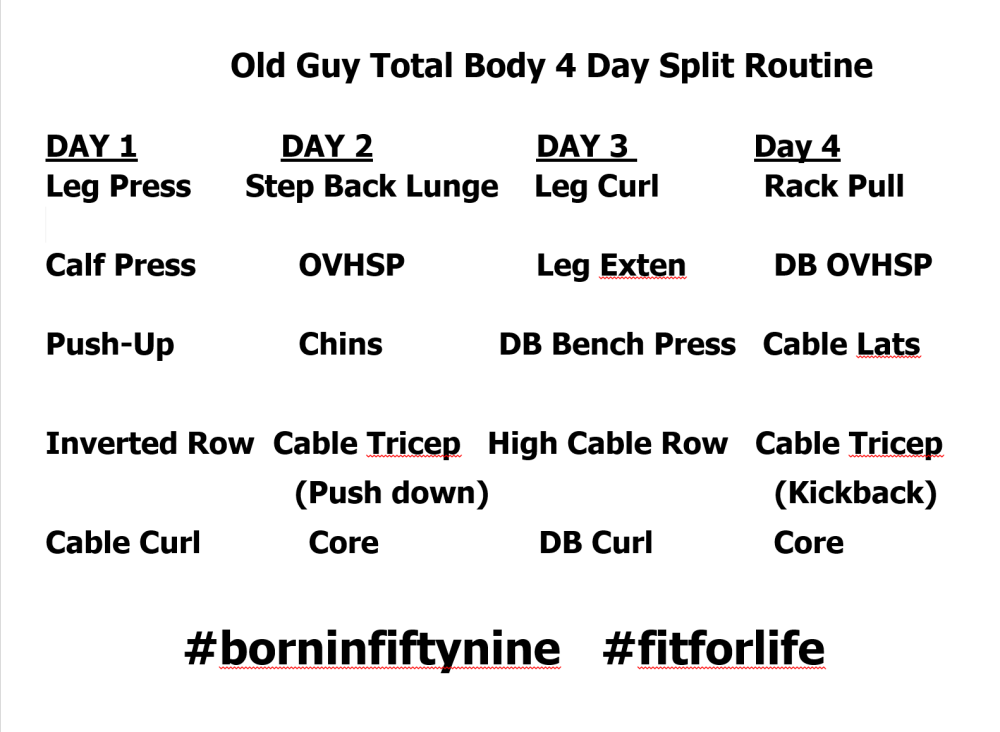 Old Guy Total Body 4 Day Split Routine

| DAY 1 | DAY 2 | DAY 3 | Day 4 |
|---|---|---|---|
| Leg Press | Step Back Lunge | Leg Curl | Rack Pull |
| Calf Press | OVHSP | Leg Exten | DB OVHSP |
| Push-Up | Chins | DB Bench Press | Cable Lats |
| Inverted Row | Cable Tricep (Push down) | High Cable Row | Cable Tricep (Kickback) |
| Cable Curl | Core | DB Curl | Core |

#borninfiftynine #fitforlife